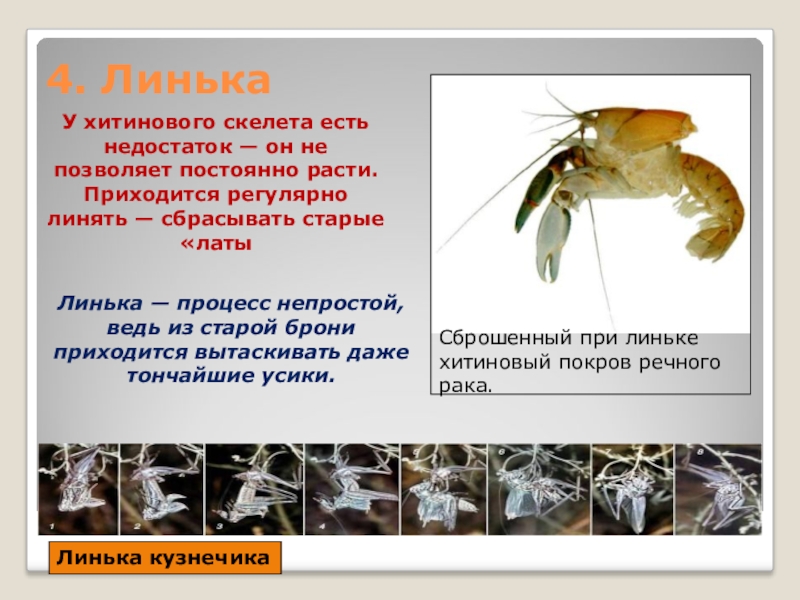 4. Линька

У хитинового скелета есть недостаток — он не позволяет постоянно расти. Приходится регулярно линять — сбрасывать старые «латы

Линька — процесс непростой, ведь из старой брони приходится вытаскивать даже тончайшие усики.

Сброшенный при линьке хитиновый покров речного рака.

1 2 3 4 5 6 7 8

Линька кузнечика